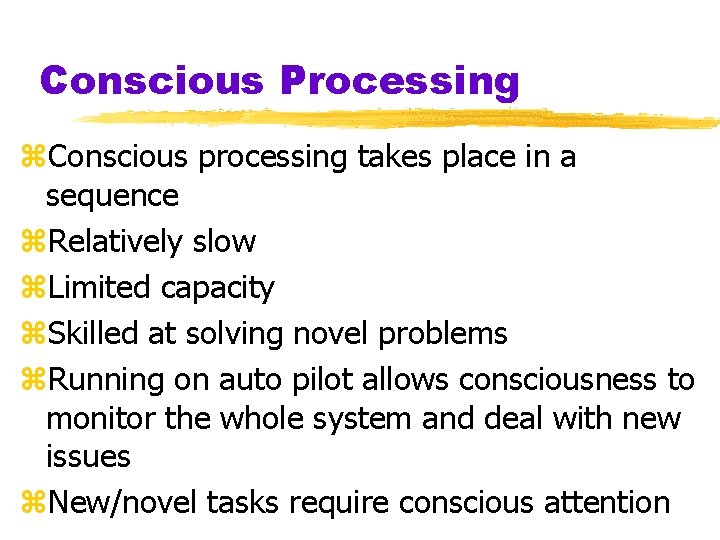 Conscious Processing

⌘Conscious processing takes place in a sequence

⌘Relatively slow

⌘Limited capacity

⌘Skilled at solving novel problems

⌘Running on auto pilot allows consciousness to monitor the whole system and deal with new issues

⌘New/novel tasks require conscious attention